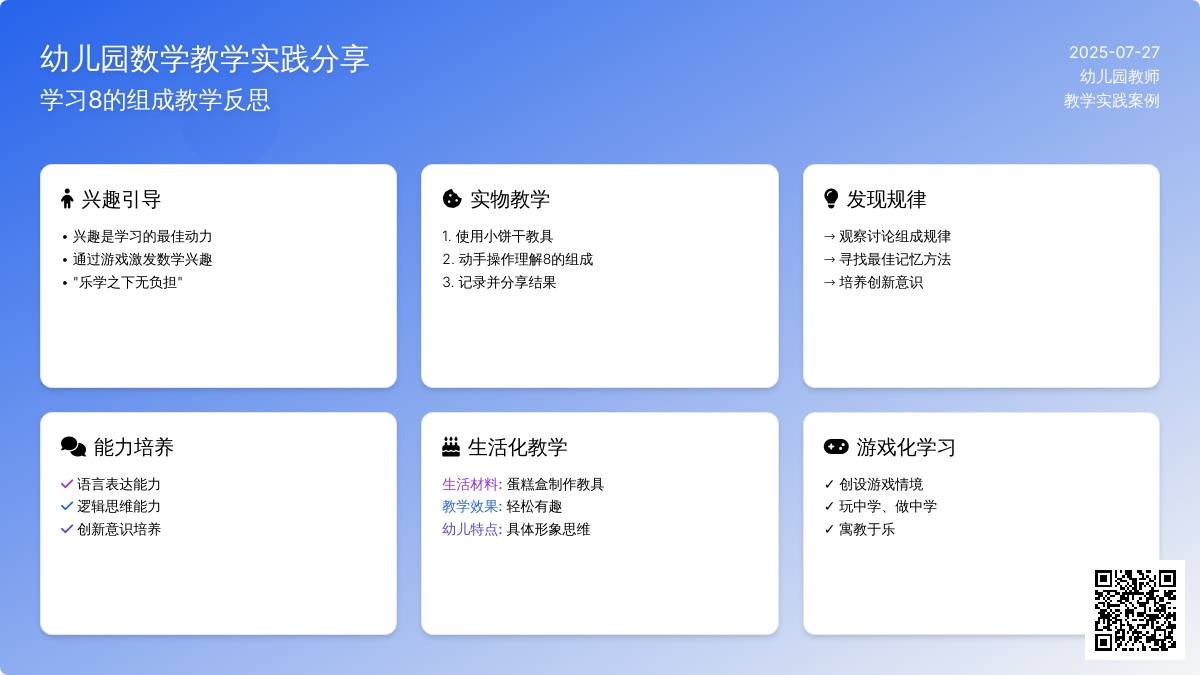 幼儿园数学教学实践分享
学习8的组成教学反思

2025-07-27
幼儿园教师
教学实践案例

兴趣引导
• 兴趣是学习的最佳动力
• 通过游戏激发数学兴趣
• "乐学之下无负担"

实物教学
1. 使用小饼干教具
2. 动手操作理解8的组成
3. 记录并分享结果

发现规律
→ 观察讨论组成规律
→ 寻找最佳记忆方法
→ 培养创新意识

能力培养
✓ 语言表达能力
✓ 逻辑思维能力
✓ 创新意识培养

生活化教学
生活材料: 蛋糕盒制作教具
教学效果: 轻松有趣
幼儿特点: 具体形象思维

游戏化学习
✓ 创设游戏情境
✓ 玩中学、做中学
✓ 寓教于乐